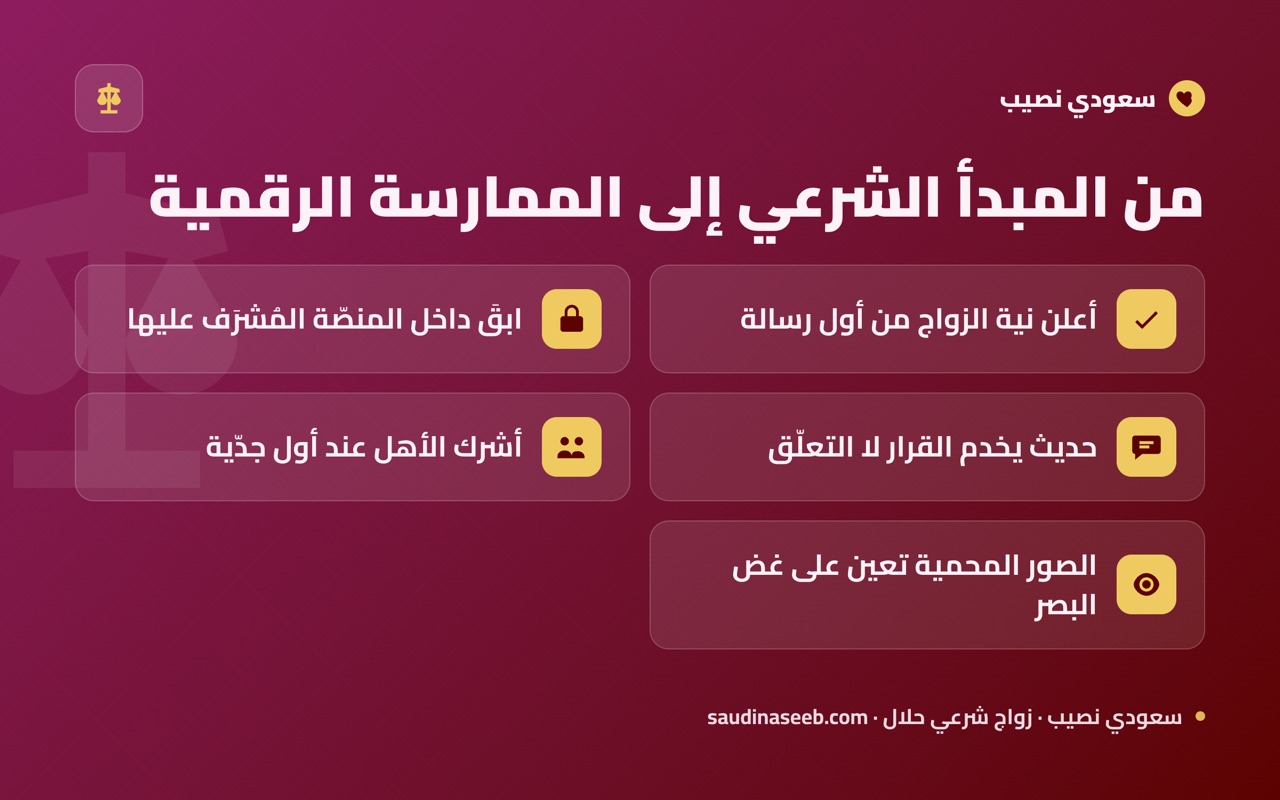 سعودي نصيب

من المبدأ الشرعي إلى الممارسة الرقمية

أعلن نية الزواج من أول رسالة

ابقَ داخل المنصّة المُشرَف عليها

حديث يخدم القرار لا التعلّق

أشرك الأهل عند أول جدّية

الصور المحمية تعين على غض البصر

سعودي نصيب · زواج شرعي حلال · saudinaseeb.com